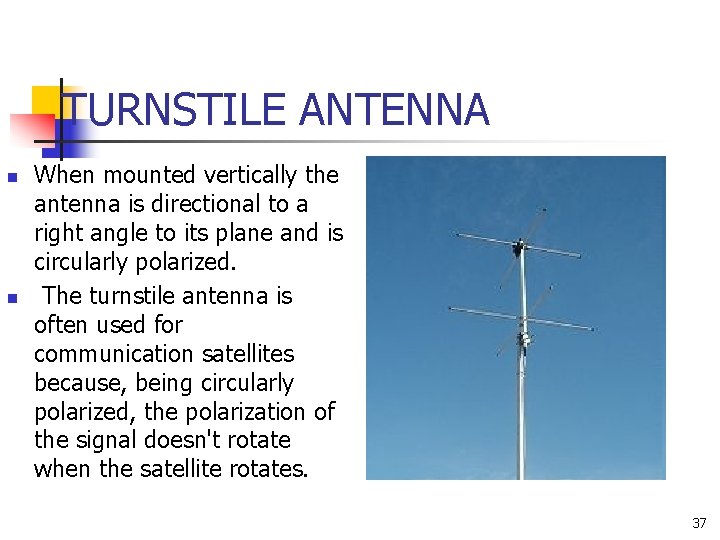 TURNSTILE ANTENNA

- When mounted vertically the antenna is directional to a right angle to its plane and is circularly polarized.
- The turnstile antenna is often used for communication satellites because, being circularly polarized, the polarization of the signal doesn't rotate when the satellite rotates.

37